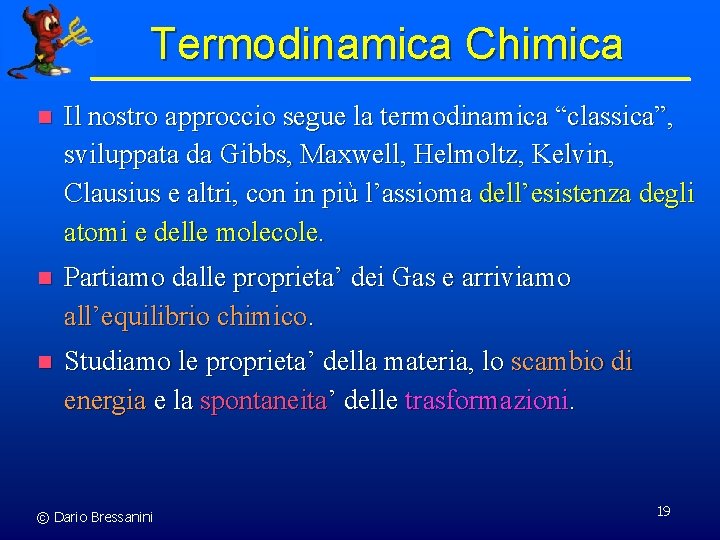 Termodinamica Chimica

Il nostro approccio segue la termodinamica “classica”, sviluppata da Gibbs, Maxwell, Helmoltz, Kelvin, Clausius e altri, con in più l’assioma dell’esistenza degli atomi e delle molecole.

Partiamo dalle proprieta’ dei Gas e arriviamo all’equilibrio chimico.

Studiamo le proprieta’ della materia, lo scambio di energia e la spontaneita’ delle trasformazioni.

© Dario Bressanini

19